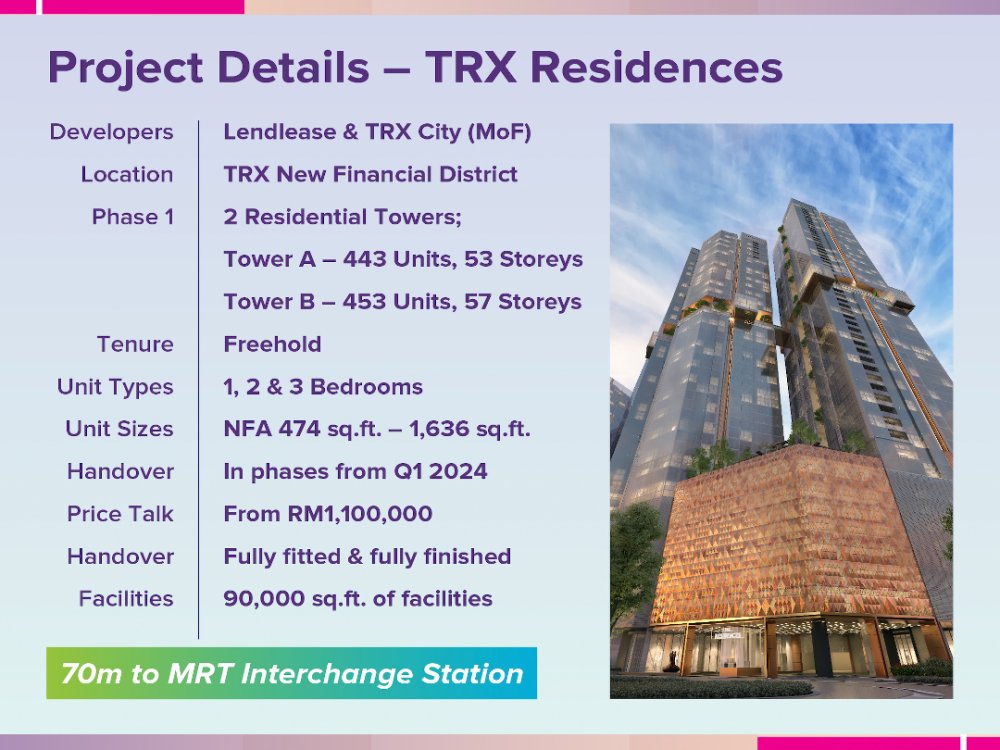 Project Details – TRX Residences

| | |
|---|---|
| Developers | Lendlease & TRX City (MoF) |
| Location | TRX New Financial District |
| Phase 1 | 2 Residential Towers; |
| | Tower A – 443 Units, 53 Storeys |
| | Tower B – 453 Units, 57 Storeys |
| Tenure | Freehold |
| Unit Types | 1, 2 & 3 Bedrooms |
| Unit Sizes | NFA 474 sq.ft. – 1,636 sq.ft. |
| Handover | In phases from Q1 2024 |
| Price Talk | From RM1,100,000 |
| Handover | Fully fitted & fully finished |
| Facilities | 90,000 sq.ft. of facilities |

70m to MRT Interchange Station